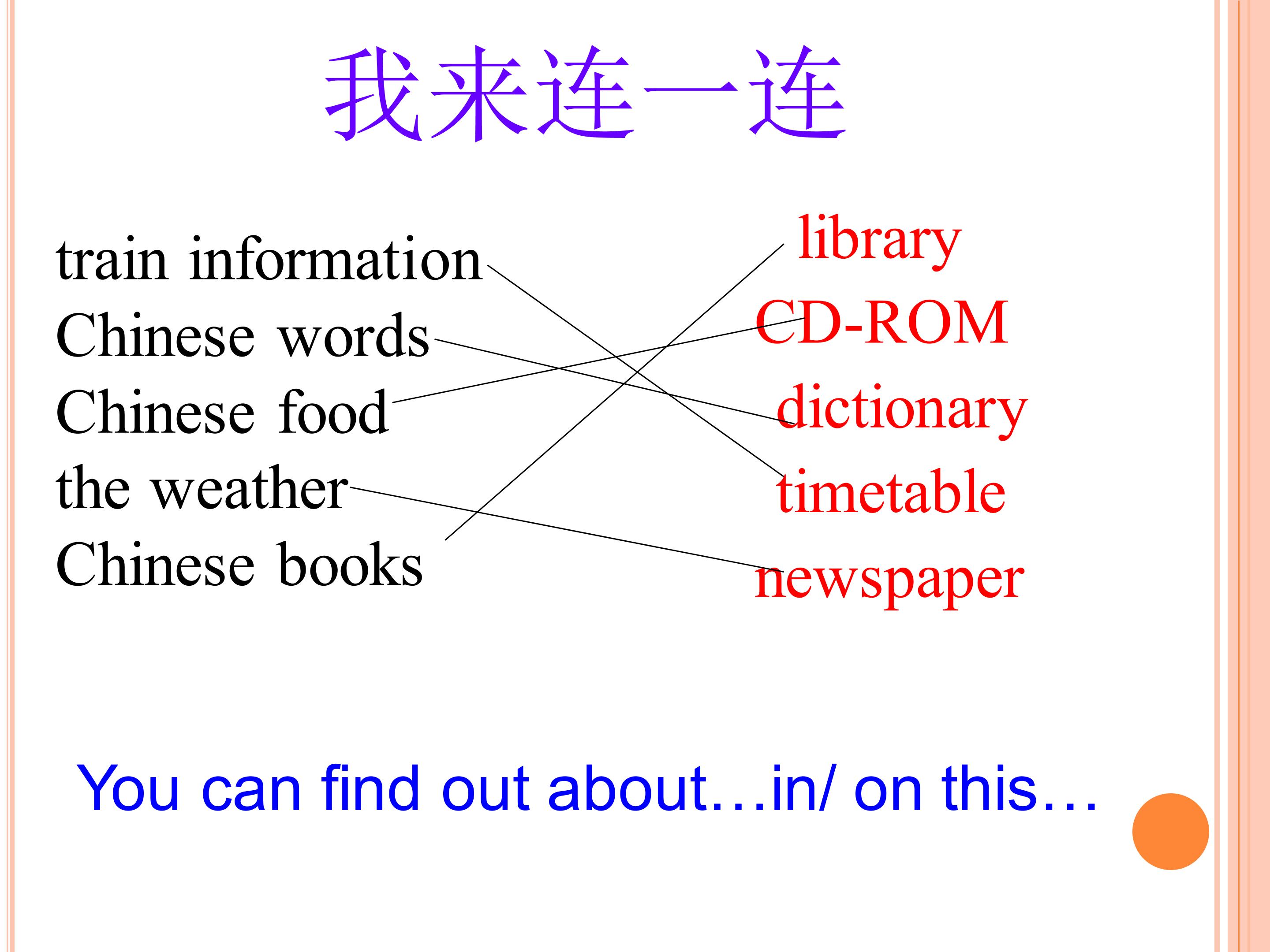 我来连一连

train information
Chinese words
Chinese food
the weather
Chinese books

library
CD-ROM
dictionary
timetable
newspaper

You can find out about…in/ on this…